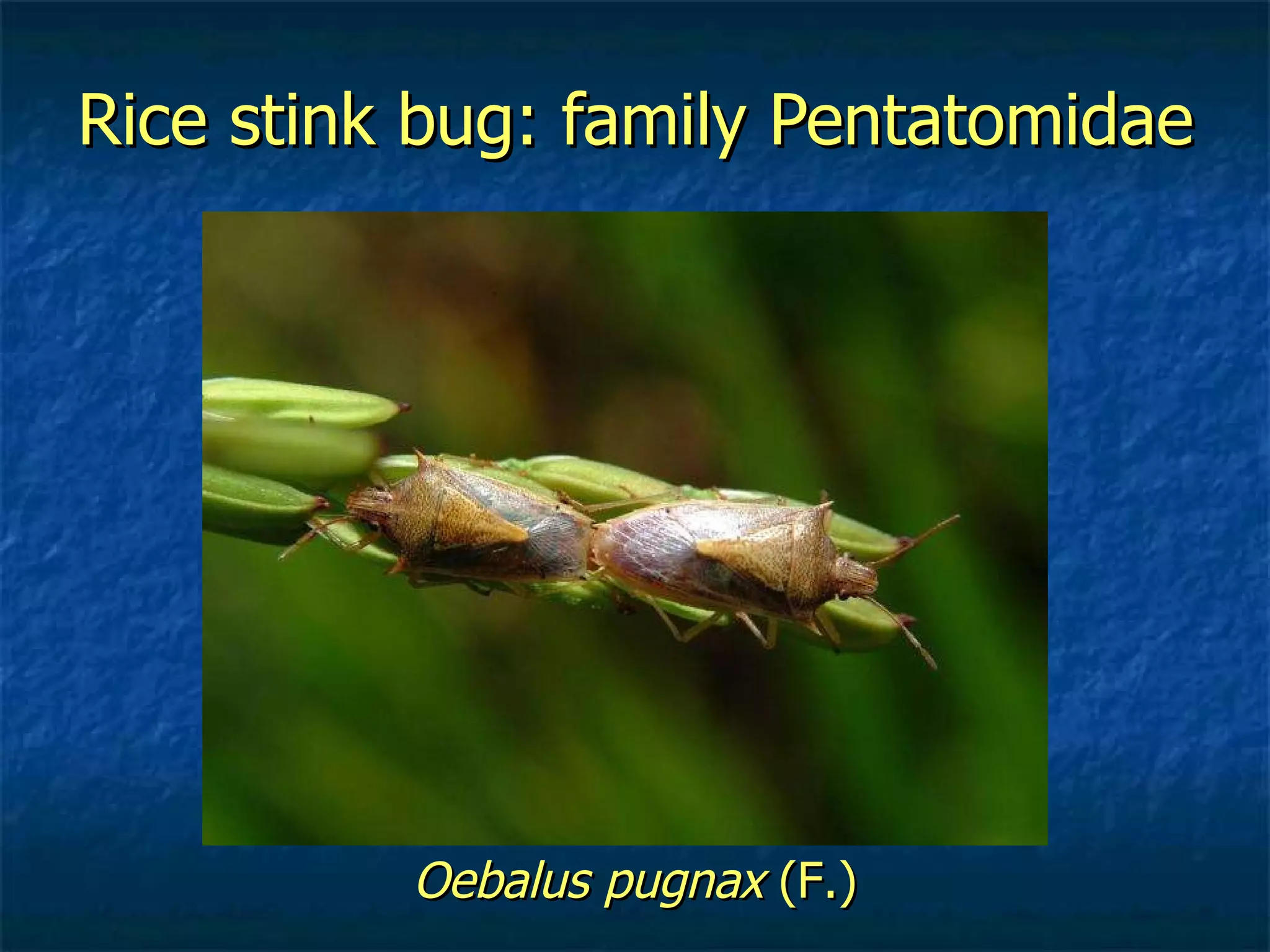 Rice stink bug: family Pentatomidae

Oebalus pugnax (F.)